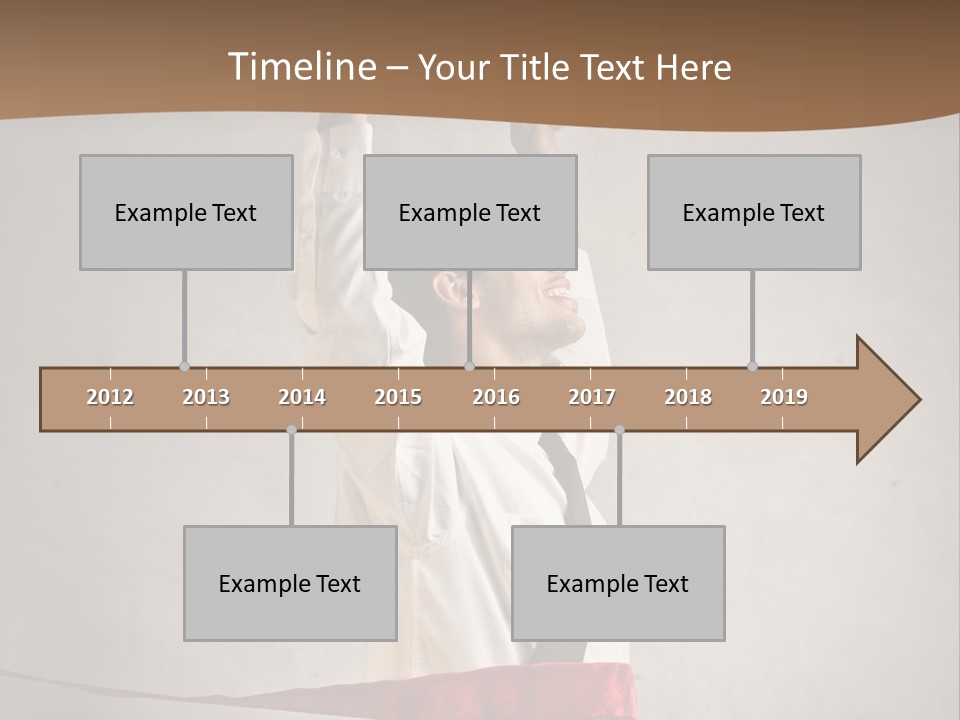 Timeline – Your Title Text Here

Example Text

Example Text

Example Text

2012 2013 2014 2015 2016 2017 2018 2019

Example Text

Example Text